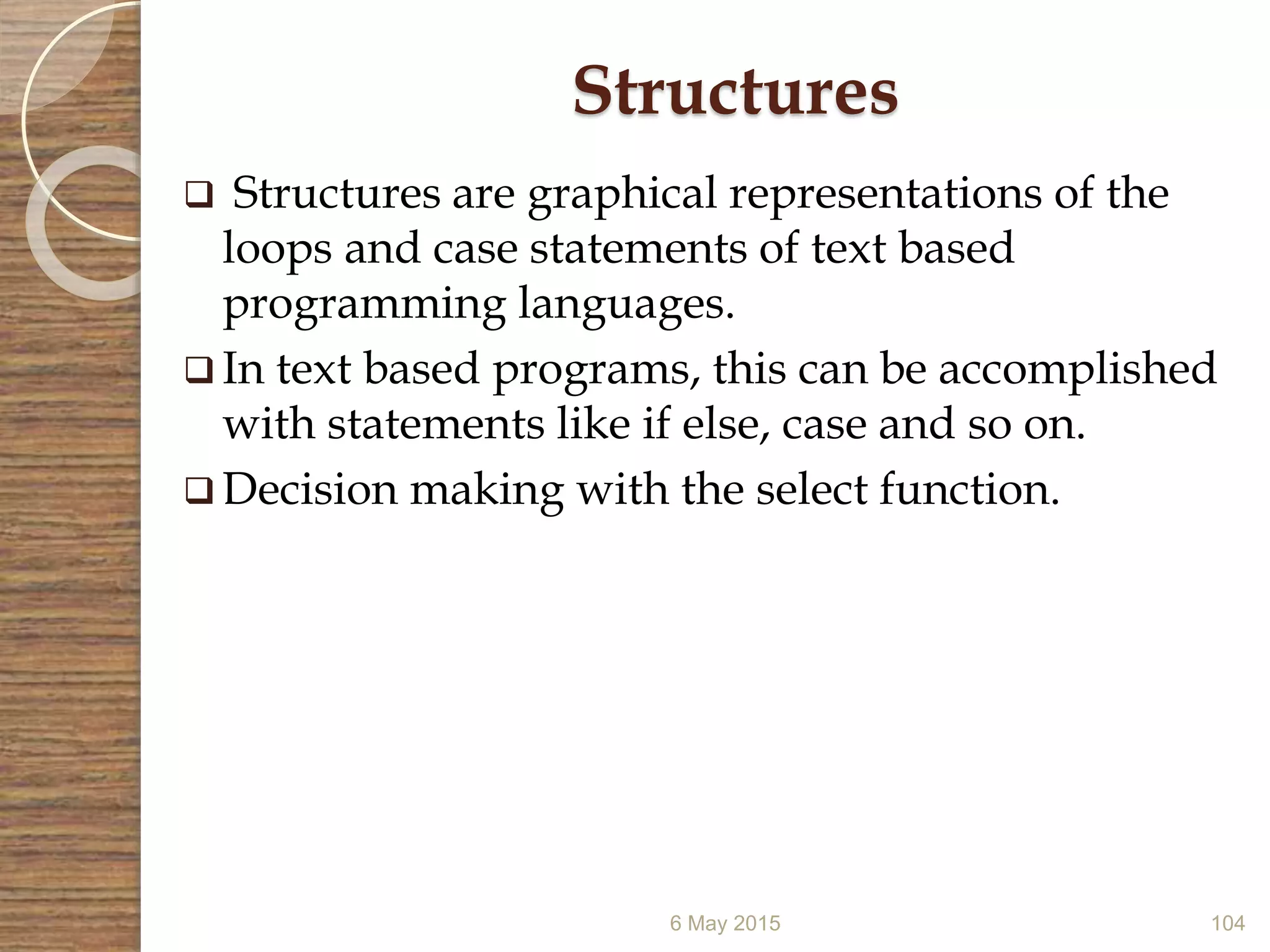 Structures

❑ Structures are graphical representations of the loops and case statements of text based programming languages.

❑ In text based programs, this can be accomplished with statements like if else, case and so on.

❑ Decision making with the select function.

6 May 2015

104